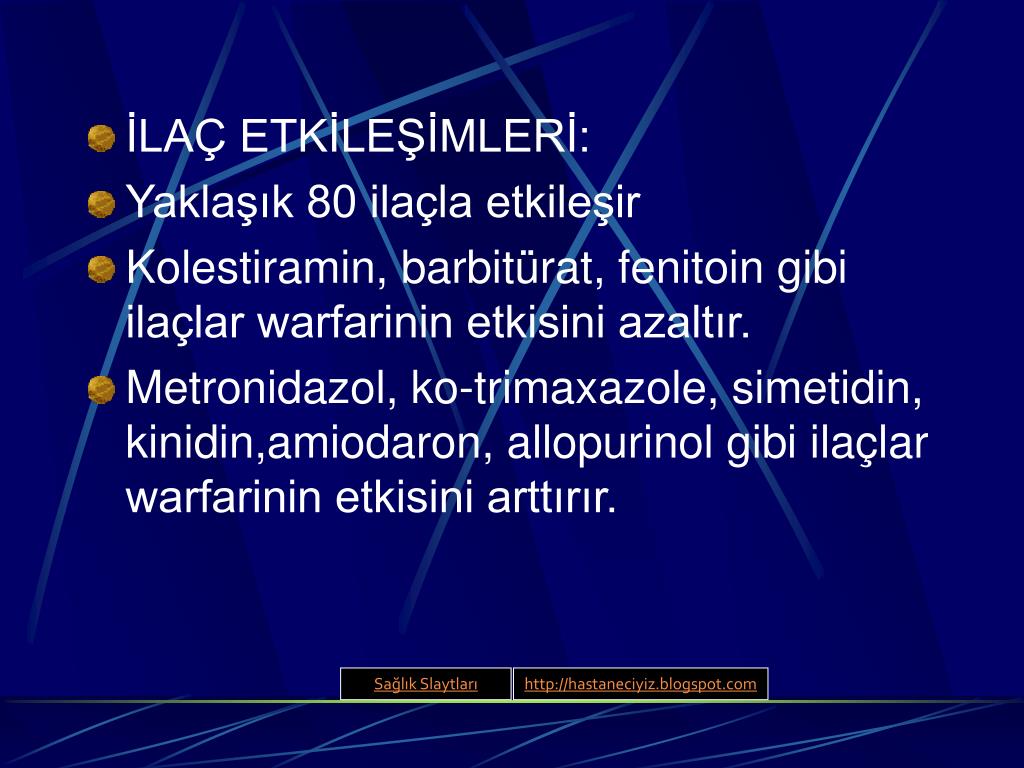 İLAÇ ETKİLEŞİMLERİ:

Yaklaşık 80 ilaçla etkileşir

Kolestiramin, barbitürat, fenitoin gibi ilaçlar warfarinin etkisini azaltır.

Metronidazol, ko-trimaxazole, simetidin, kinidin,amiodaron, allopurinol gibi ilaçlar warfarinin etkisini arttırır.

Sağlık Slaytları http://hastaneciyiz.blogspot.com